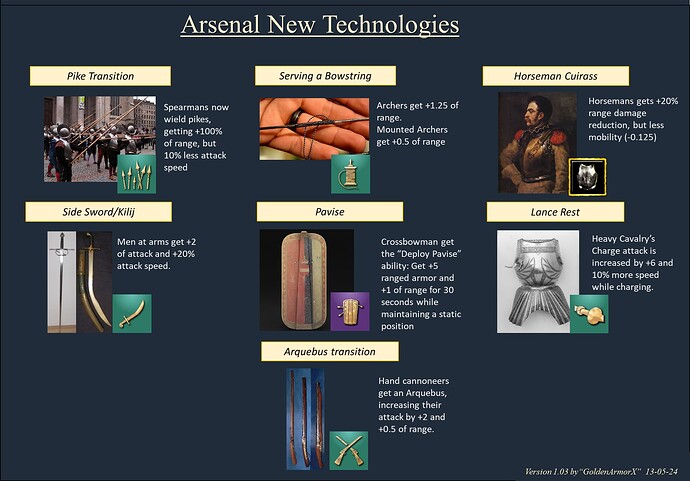 Arsenal New Technologies

Pike Transition

Spearmans now wield pikes, getting +100% of range, but 10% less attack speed

Serving a Bowstring

Archers get +1.25 of range.
Mounted Archers get +0.5 of range

Horseman Cuirass

Horsemans gets +20% range damage reduction, but less mobility (-0.125)

Side Sword/Kilij

Men at arms get +2 of attack and +20% attack speed.

Pavise

Crossbowman get the "Deploy Pavise" ability: Get +5 ranged armor and +1 of range for 30 seconds while maintaining a static position

Lance Rest

Heavy Cavalry's Charge attack is increased by +6 and 10% more speed while charging.

Arquebus transition

Hand cannoneers get an Arquebus, increasing their attack by +2 and +0.5 of range.

Version 1.03 by "GoldenArmorX" 13-05-24